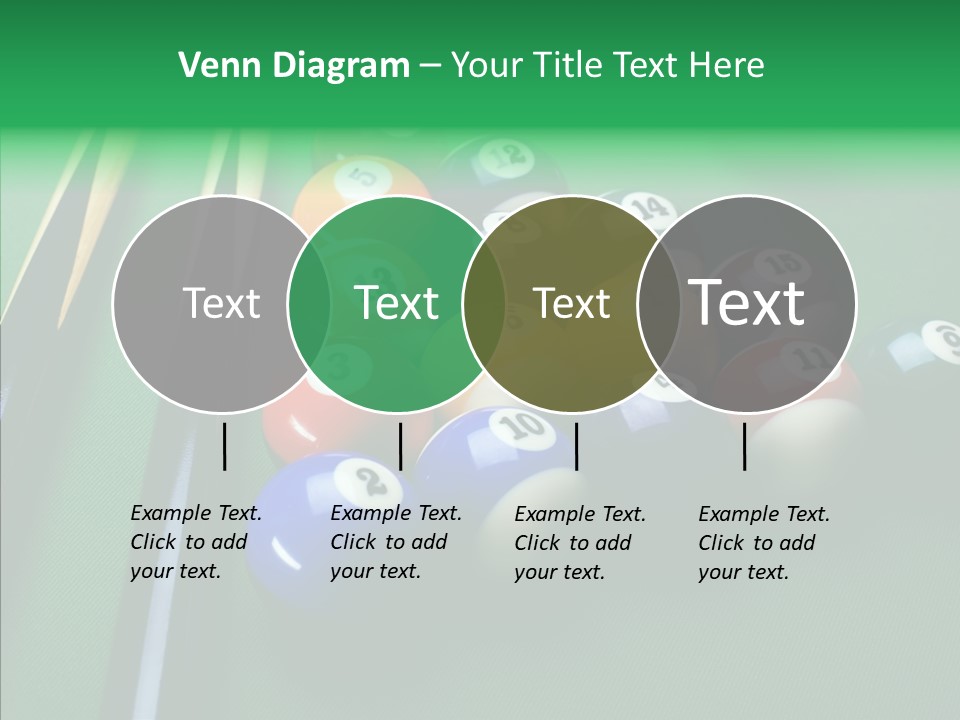 Venn Diagram – Your Title Text Here

Text

Text

Text

Text

Example Text. Click to add your text.

Example Text. Click to add your text.

Example Text. Click to add your text.

Example Text. Click to add your text.